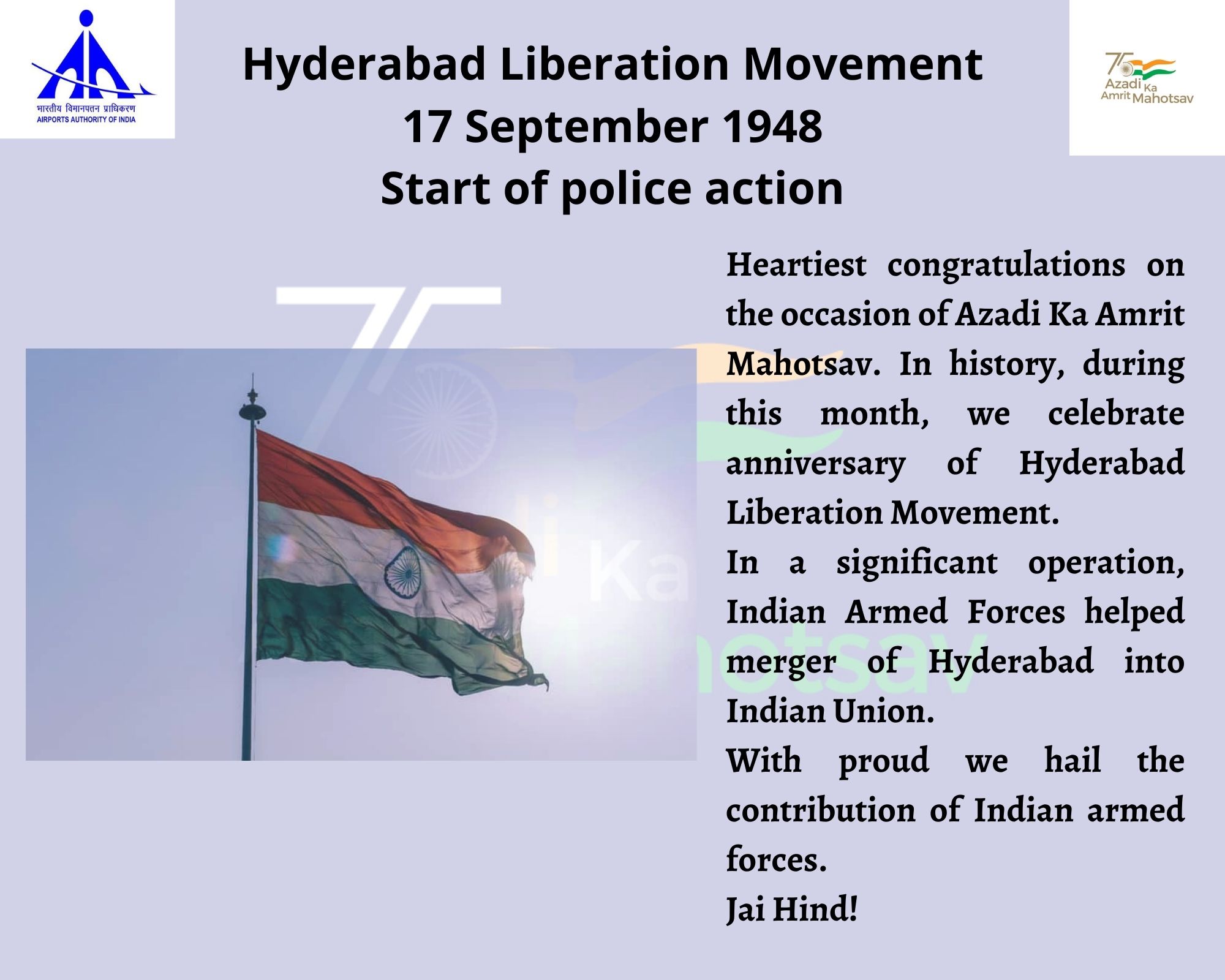 भारतीय विमानपत्तन प्राधिकरण
AIRPORTS AUTHORITY OF INDIA

Hyderabad Liberation Movement
17 September 1948
Start of police action

75
Azadi Ka
Amrit Mahotsav

Heartiest congratulations on the occasion of Azadi Ka Amrit Mahotsav. In history, during this month, we celebrate anniversary of Hyderabad Liberation Movement.
In a significant operation, Indian Armed Forces helped merger of Hyderabad into Indian Union.
With proud we hail the contribution of Indian armed forces.
Jai Hind!